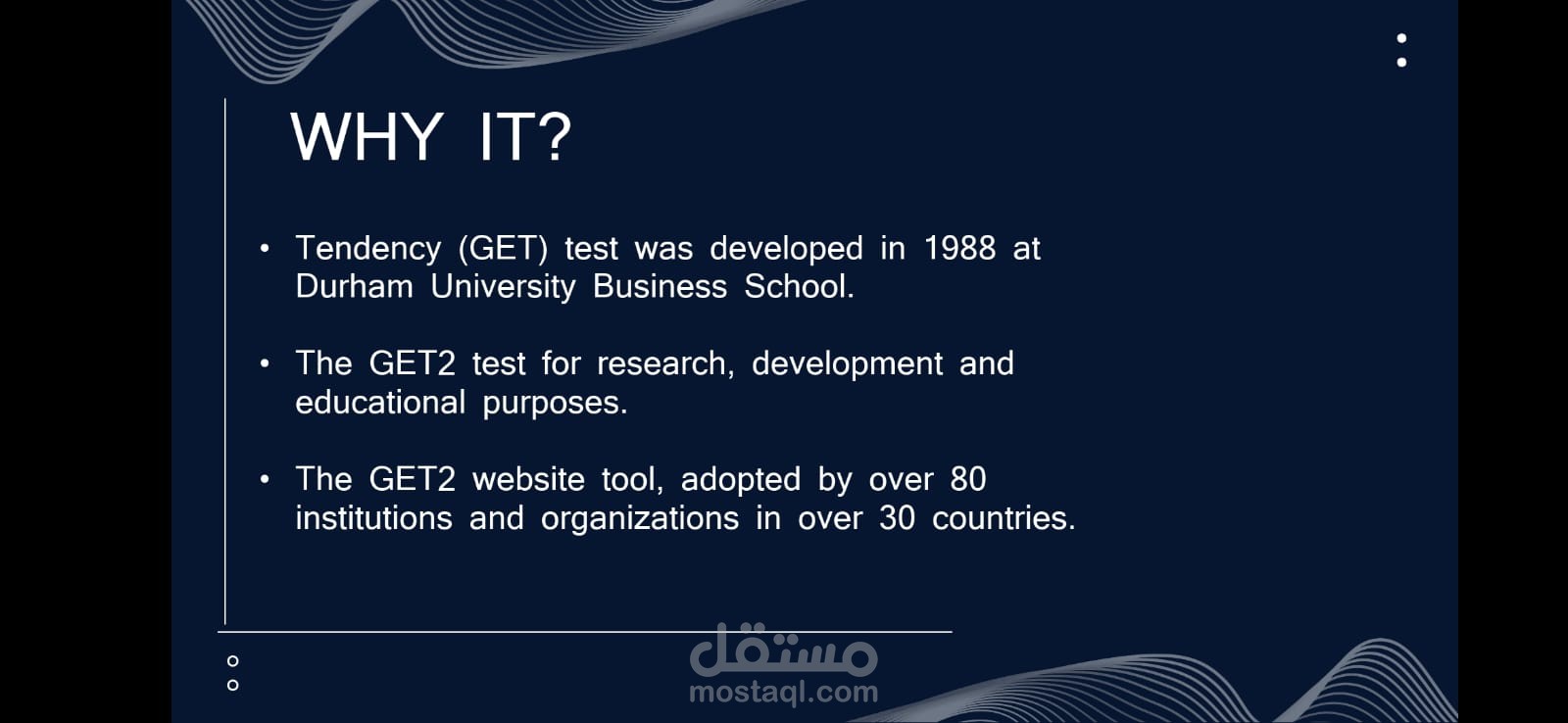 WHY IT?

• Tendency (GET) test was developed in 1988 at Durham University Business School.

• The GET2 test for research, development and educational purposes.

• The GET2 website tool, adopted by over 80 institutions and organizations in over 30 countries.

مستقل
mostaql.com